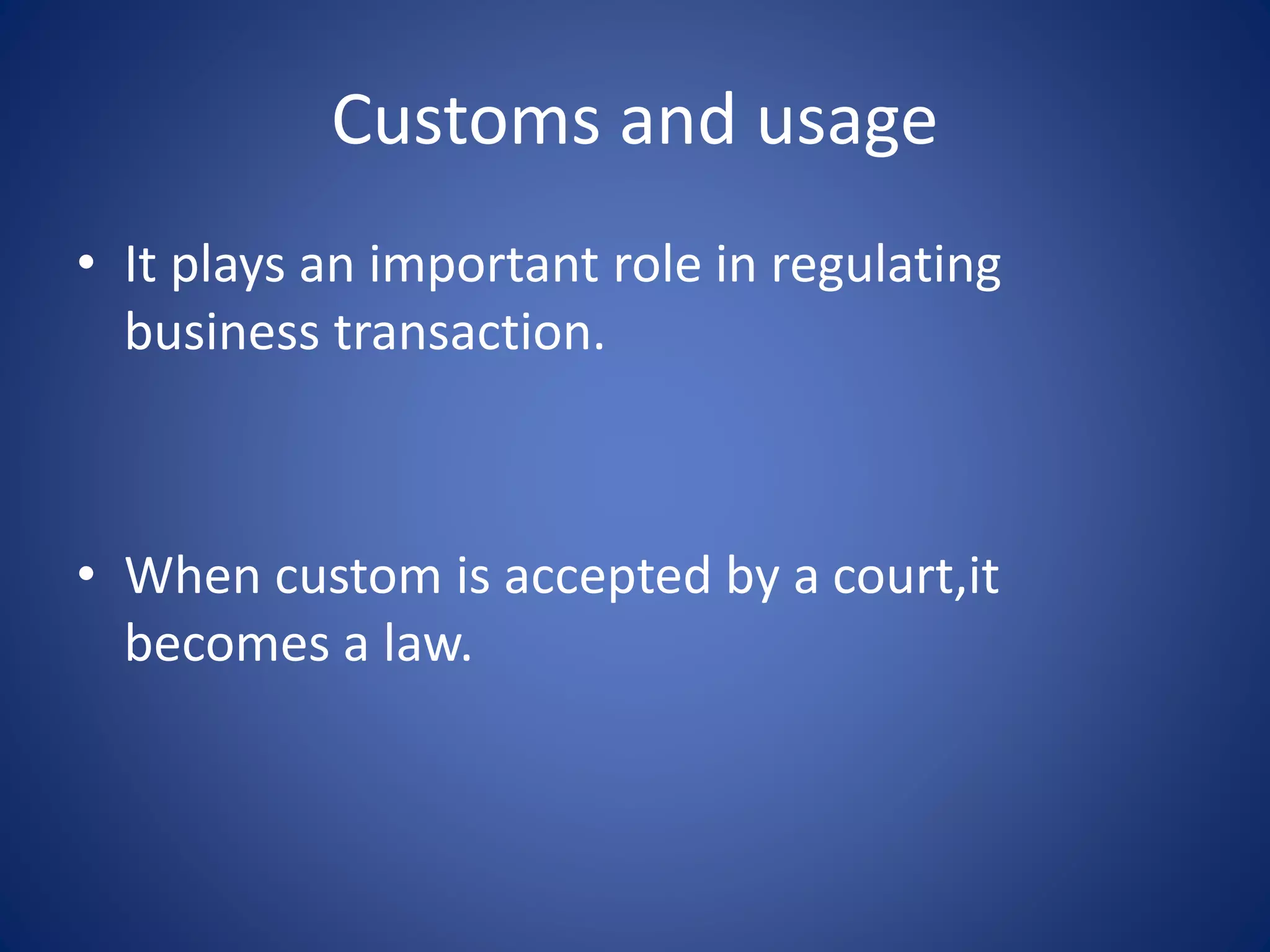 Customs and usage

• It plays an important role in regulating business transaction.

• When custom is accepted by a court,it becomes a law.